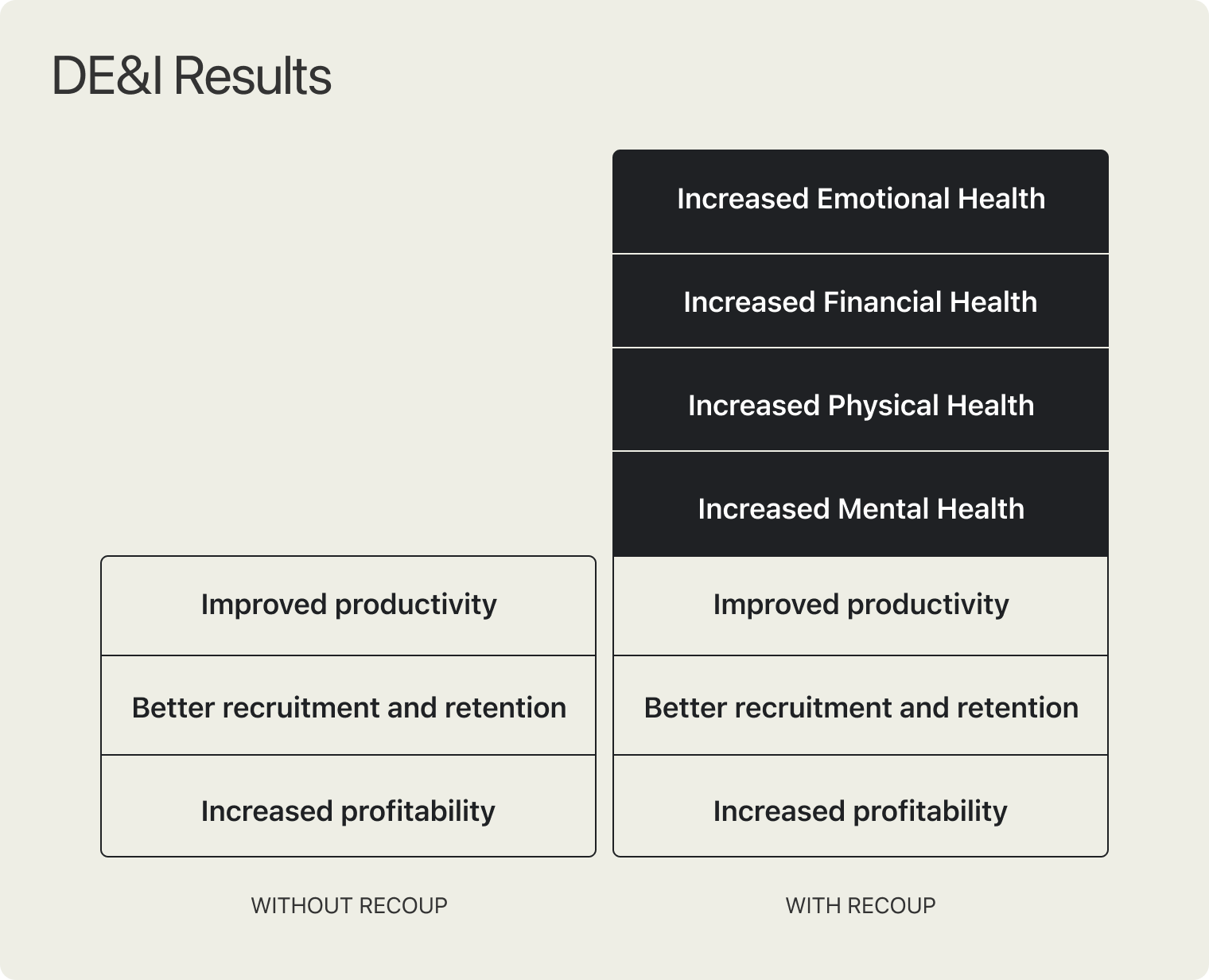 DE&I Results

Improved productivity

Better recruitment and retention

Increased profitability

WITHOUT RECOUP

Increased Emotional Health

Increased Financial Health

Increased Physical Health

Increased Mental Health

Improved productivity

Better recruitment and retention

Increased profitability

WITH RECOUP